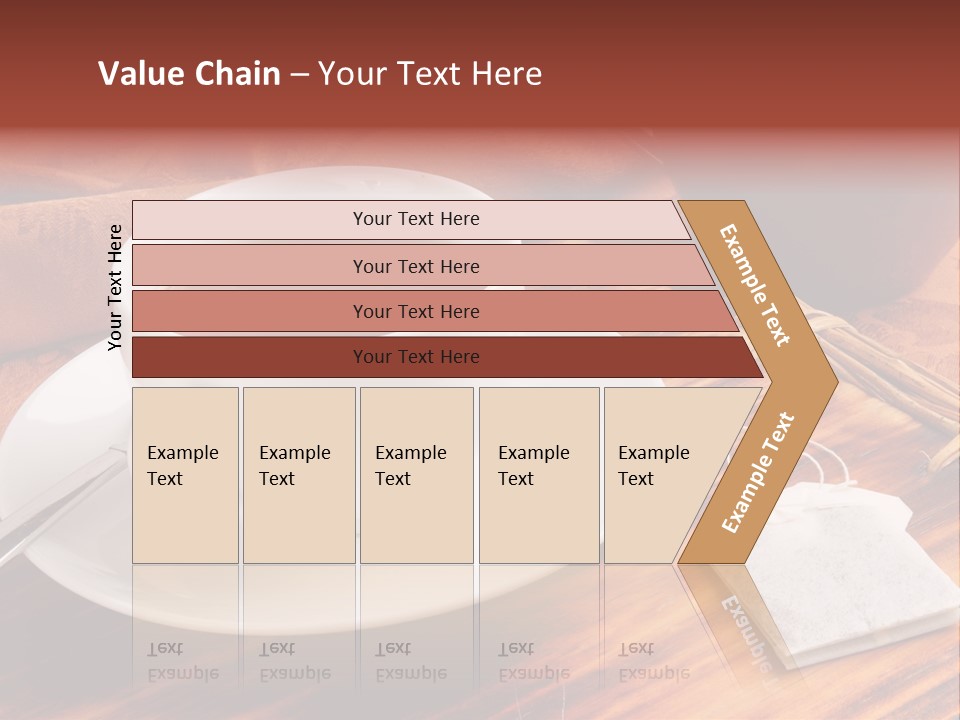 Value Chain – Your Text Here

Your Text Here

Your Text Here

Your Text Here

Your Text Here

Your Text Here

Example Text

Example Text

Example Text

Example Text

Example Text

Example Text

Example Text